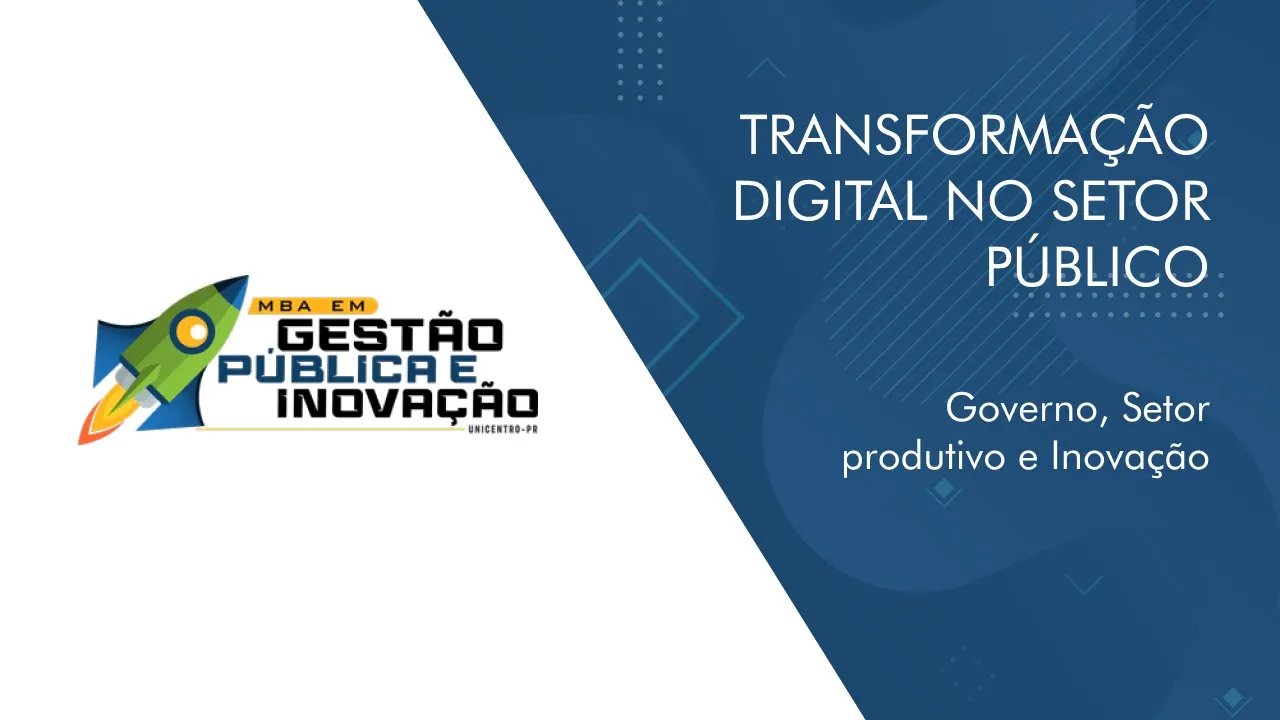 MBA EM
GESTÃO
PÚBLICA E
INOVAÇÃO
UNICENTRO-PR

TRANSFORMAÇÃO DIGITAL NO SETOR PÚBLICO

Governo, Setor produtivo e Inovação